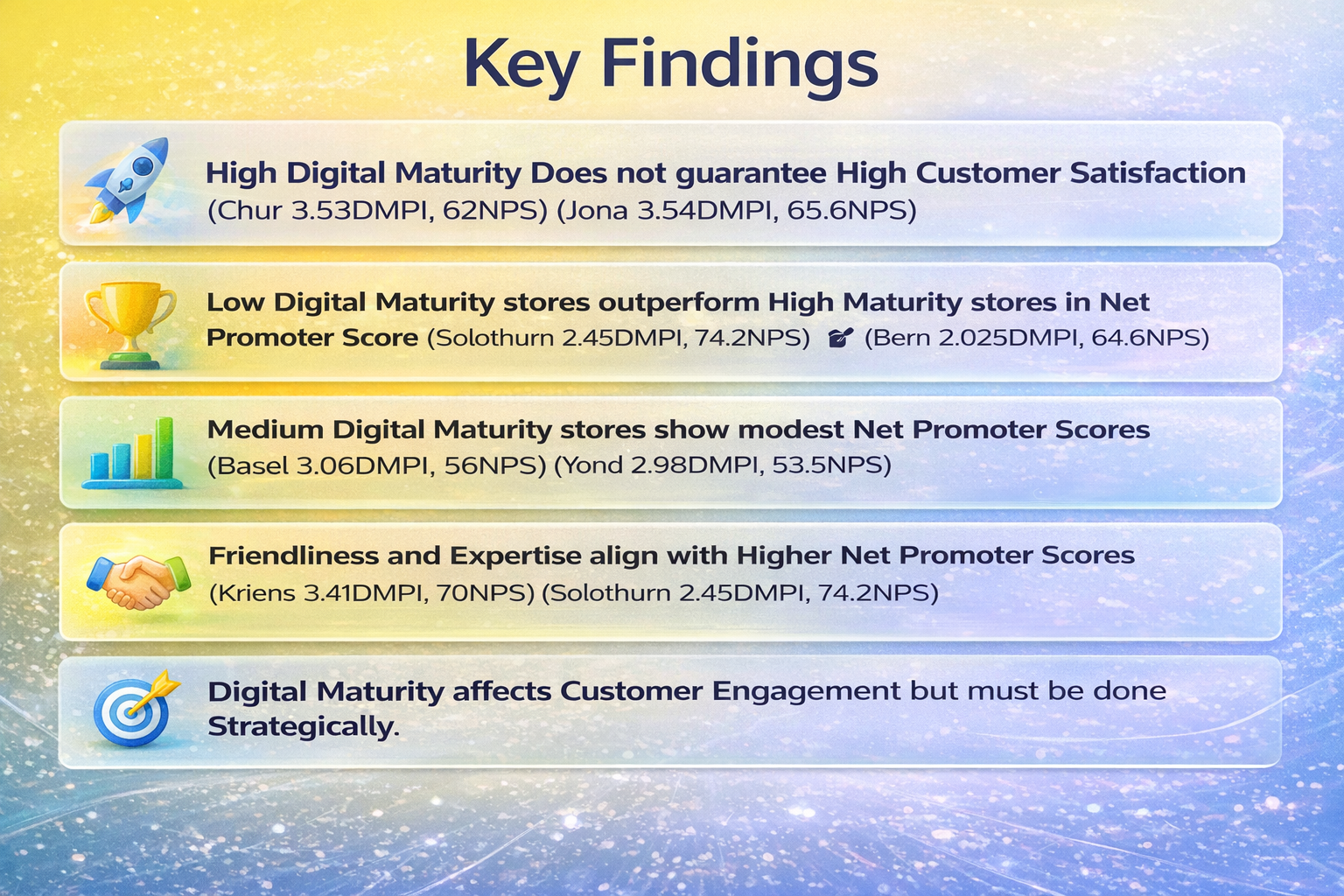 Key Findings

High Digital Maturity Does not guarantee High Customer Satisfaction (Chur 3.53DMPI, 62NPS) (Jona 3.54DMPI, 65.6NPS)

Low Digital Maturity stores outperform High Maturity stores in Net Promoter Score (Solothurn 2.45DMPI, 74.2NPS) (Bern 2.025DMPI, 64.6NPS)

Medium Digital Maturity stores show modest Net Promoter Scores (Basel 3.06DMPI, 56NPS) (Yond 2.98DMPI, 53.5NPS)

Friendliness and Expertise align with Higher Net Promoter Scores (Kriens 3.41DMPI, 70NPS) (Solothurn 2.45DMPI, 74.2NPS)

Digital Maturity affects Customer Engagement but must be done Strategically.